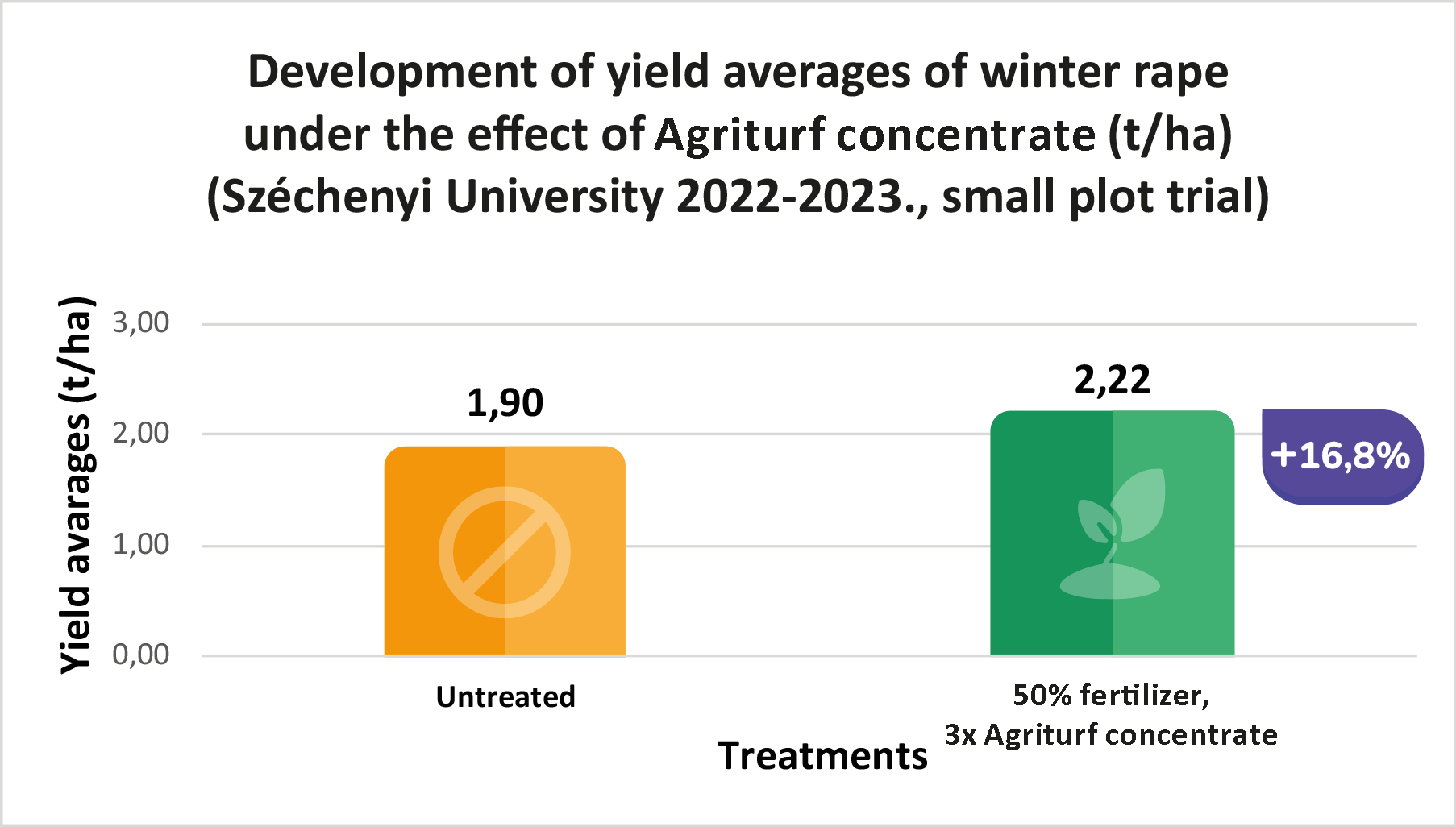 Development of yield averages of winter rape under the effect of Agriturf concentrate (t/ha) (Széchenyi University 2022-2023., small plot trial)

Yield avarages (t/ha)

3,00
2,00
1,00
0,00

1,90
2,22
+16,8%

Untreated
50% fertilizer, 3x Agriturf concentrate

Treatments